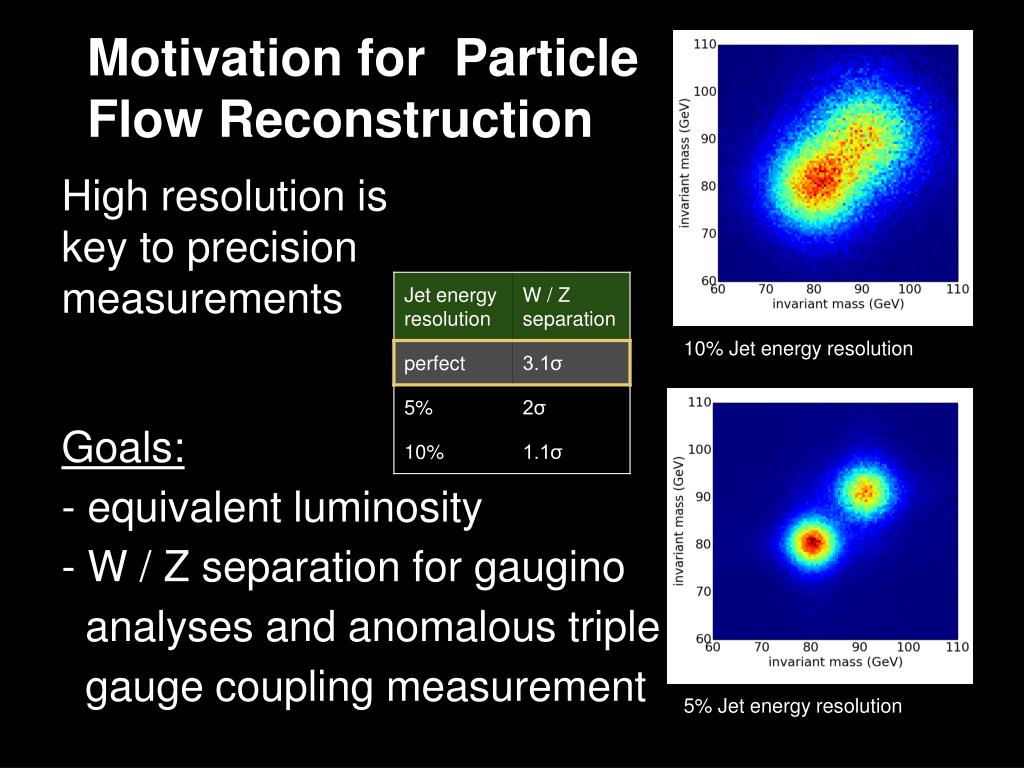 Motivation for Particle Flow Reconstruction

High resolution is key to precision measurements

| Jet energy resolution | W / Z separation |
|---|---|
| perfect | 3.1σ |
| 5% | 2σ |
| 10% | 1.1σ |

Goals:
- equivalent luminosity
- W / Z separation for gaugino analyses and anomalous triple gauge coupling measurement

110 100 90 80 70 60
invariant mass (GeV)
60 70 80 90 100 110
invariant mass (GeV)

10% Jet energy resolution

110 100 90 80 70 60
invariant mass (GeV)
60 70 80 90 100 110
invariant mass (GeV)

5% Jet energy resolution